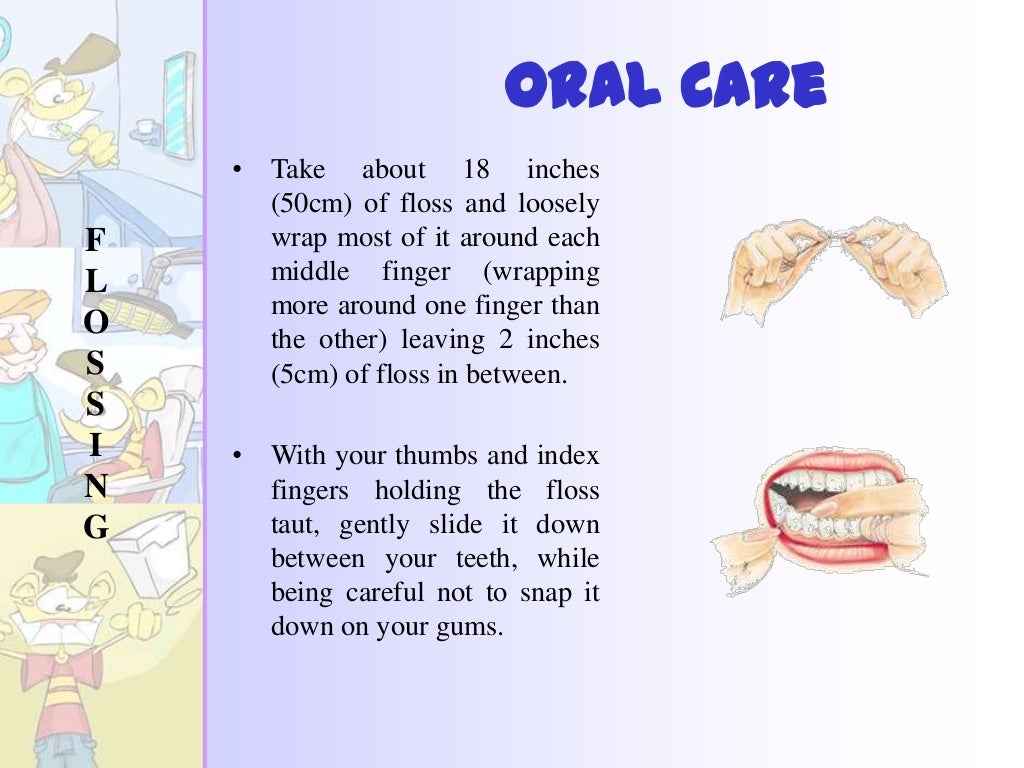 ORAL CARE

F
L
O
S
S
I
N
G

• Take about 18 inches (50cm) of floss and loosely wrap most of it around each middle finger (wrapping more around one finger than the other) leaving 2 inches (5cm) of floss in between.

• With your thumbs and index fingers holding the floss taut, gently slide it down between your teeth, while being careful not to snap it down on your gums.